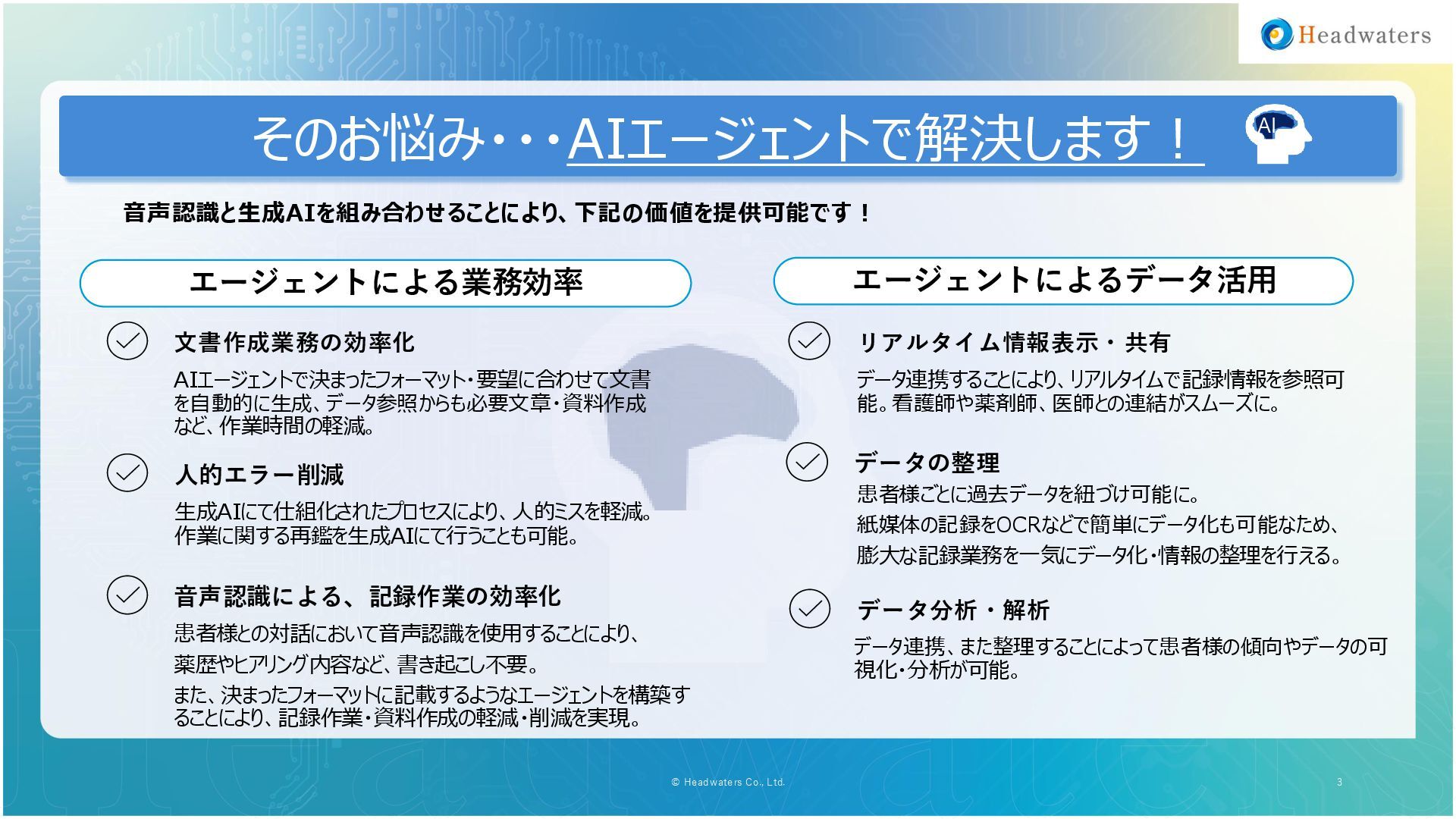 Headwaters

そのお悩み・・・AIエージェントで解決します！

AI

音声認識と生成AIを組み合わせることにより、下記の価値を提供可能です！

エージェントによる業務効率

文書作成業務の効率化

AIエージェントで決まったフォーマット・要望に合わせて文書を自動的に生成、データ参照からも必要文章・資料作成など、作業時間の軽減。

人的エラー削減

生成AIにて仕組化されたプロセスにより、人的ミスを軽減。作業に関する再鑑を生成AIにて行うことも可能。

音声認識による、記録作業の効率化

患者様との対話において音声認識を使用することにより、

薬歴やヒアリング内容など、書き起こし不要。

また、決まったフォーマットに記載するようなエージェントを構築することにより、記録作業・資料作成の軽減・削減を実現。

エージェントによるデータ活用

リアルタイム情報表示・共有

データ連携することにより、リアルタイムで記録情報を参照可能。看護師や薬剤師、医師との連結がスムーズに。

データの整理

患者様ごとに過去データを紐づけ可能に。

紙媒体の記録をOCRなどで簡単にデータ化も可能なため、

膨大な記録業務を一気にデータ化・情報の整理を行える。

データ分析・解析

データ連携、また整理することによって患者様の傾向やデータの可視化・分析が可能。

© Headwaters Co., Ltd.

3